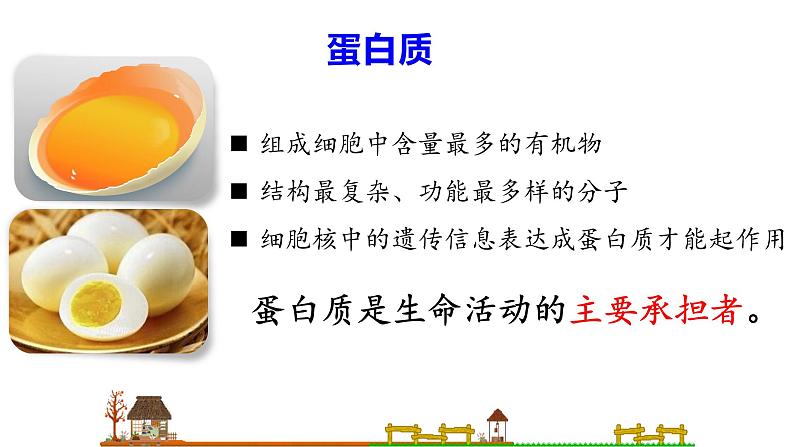 蛋白质

■ 组成细胞中含量最多的有机物

■ 结构最复杂、功能最多样的分子

■ 细胞核中的遗传信息表达成蛋白质才能起作用

蛋白质是生命活动的主要承担者。